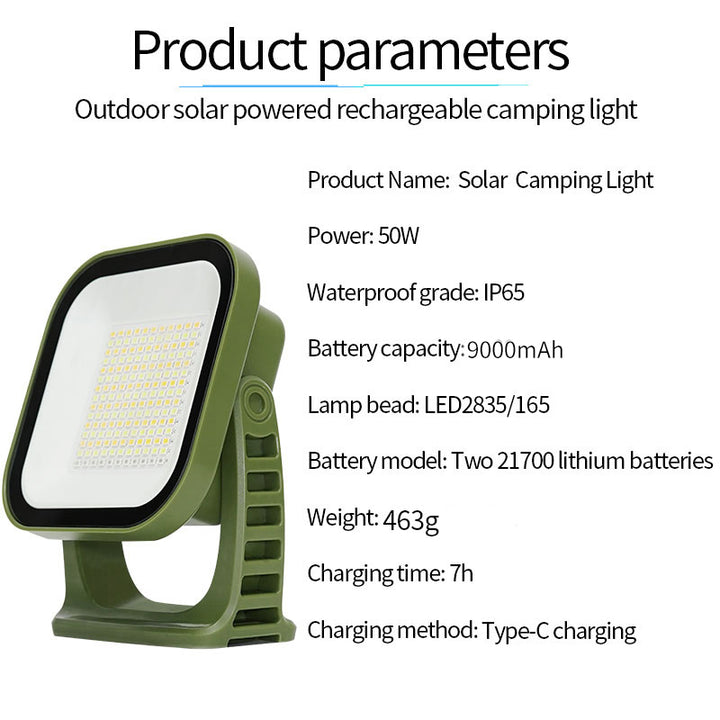 Product parameters

Outdoor solar powered rechargeable camping light

Product Name: Solar Camping Light

Power: 50W

Waterproof grade: IP65

Battery capacity: 9000mAh

Lamp bead: LED2835/165

Battery model: Two 21700 lithium batteries

Weight: 463g

Charging time: 7h

Charging method: Type-C charging